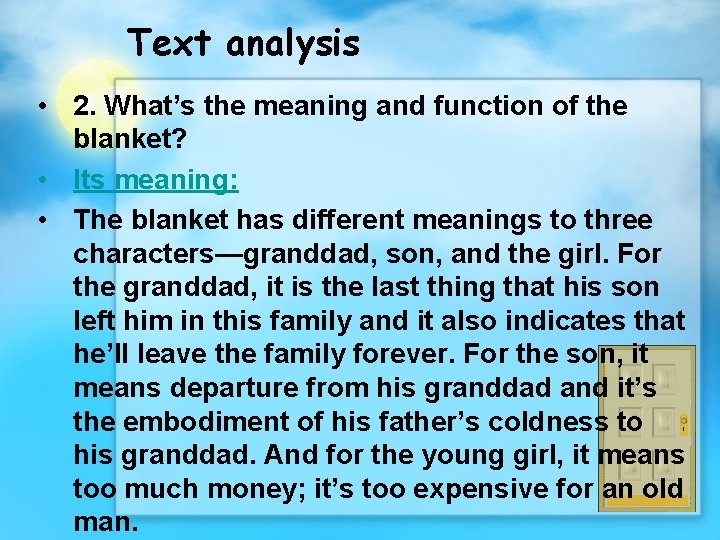 Text analysis

• 2. What’s the meaning and function of the blanket?

• Its meaning:

• The blanket has different meanings to three characters—granddad, son, and the girl. For the granddad, it is the last thing that his son left him in this family and it also indicates that he’ll leave the family forever. For the son, it means departure from his granddad and it’s the embodiment of his father’s coldness to his granddad. And for the young girl, it means too much money; it’s too expensive for an old man.